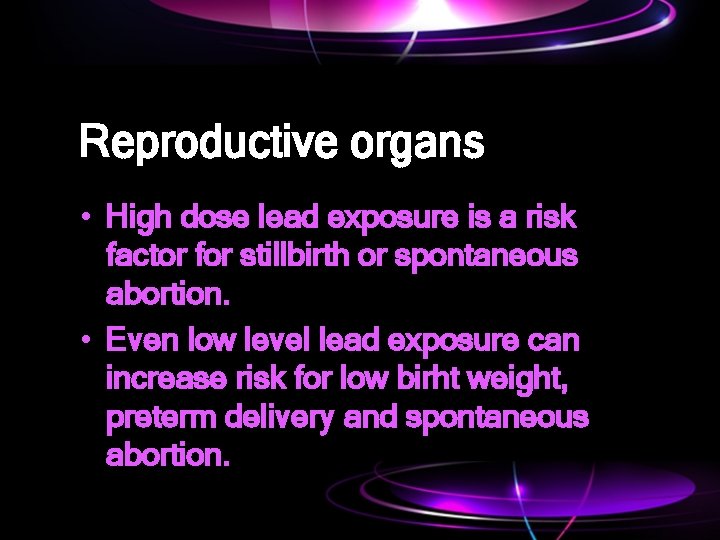 Reproductive organs

• High dose lead exposure is a risk factor for stillbirth or spontaneous abortion.

• Even low level lead exposure can increase risk for low birht weight, preterm delivery and spontaneous abortion.